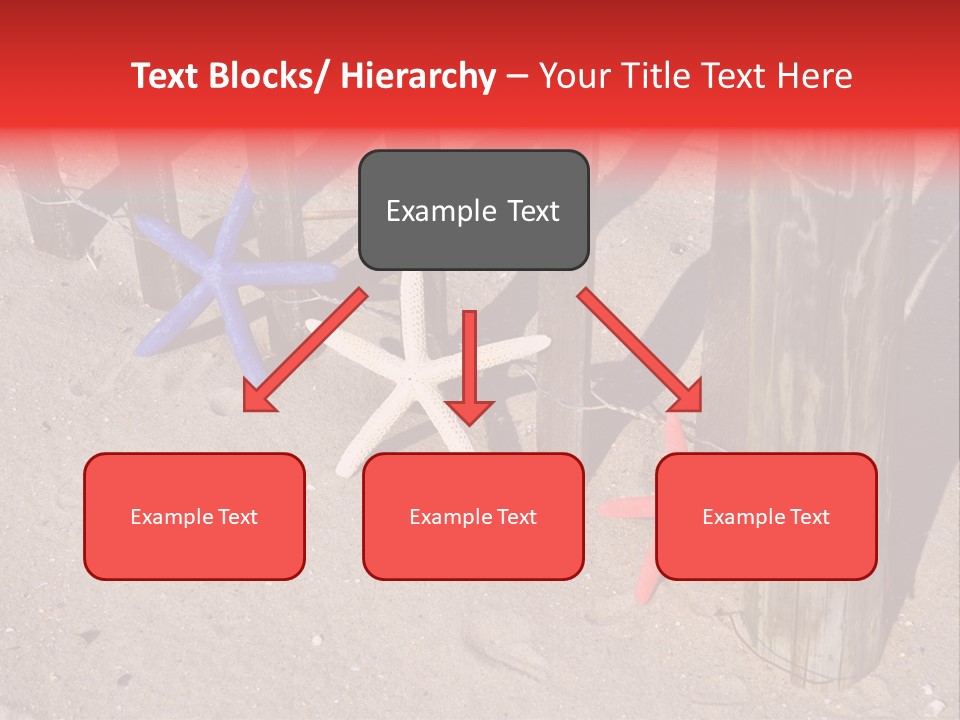 Text Blocks/ Hierarchy – Your Title Text Here

Example Text

Example Text

Example Text

Example Text